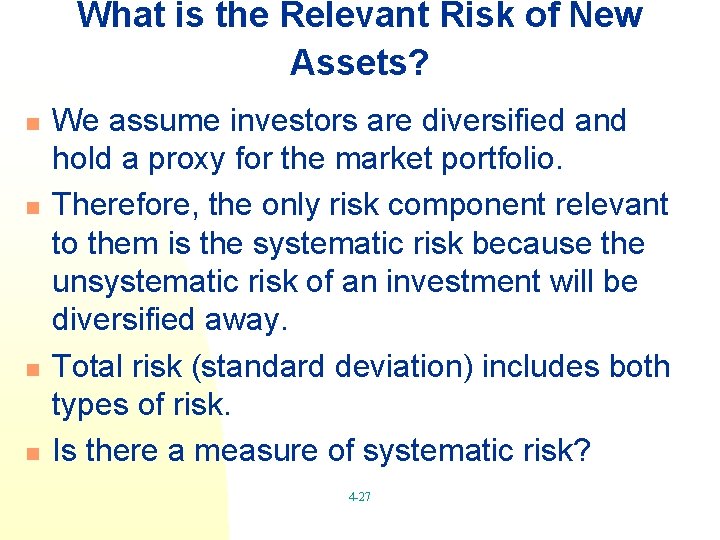 What is the Relevant Risk of New Assets?

We assume investors are diversified and hold a proxy for the market portfolio.

Therefore, the only risk component relevant to them is the systematic risk because the unsystematic risk of an investment will be diversified away.

Total risk (standard deviation) includes both types of risk.

Is there a measure of systematic risk?

4-27